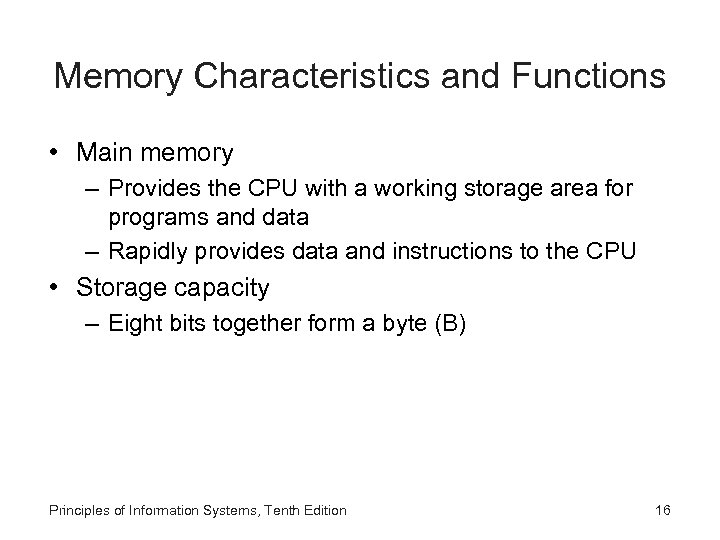 Memory Characteristics and Functions

• Main memory
– Provides the CPU with a working storage area for programs and data
– Rapidly provides data and instructions to the CPU
• Storage capacity
– Eight bits together form a byte (B)

Principles of Information Systems, Tenth Edition

16